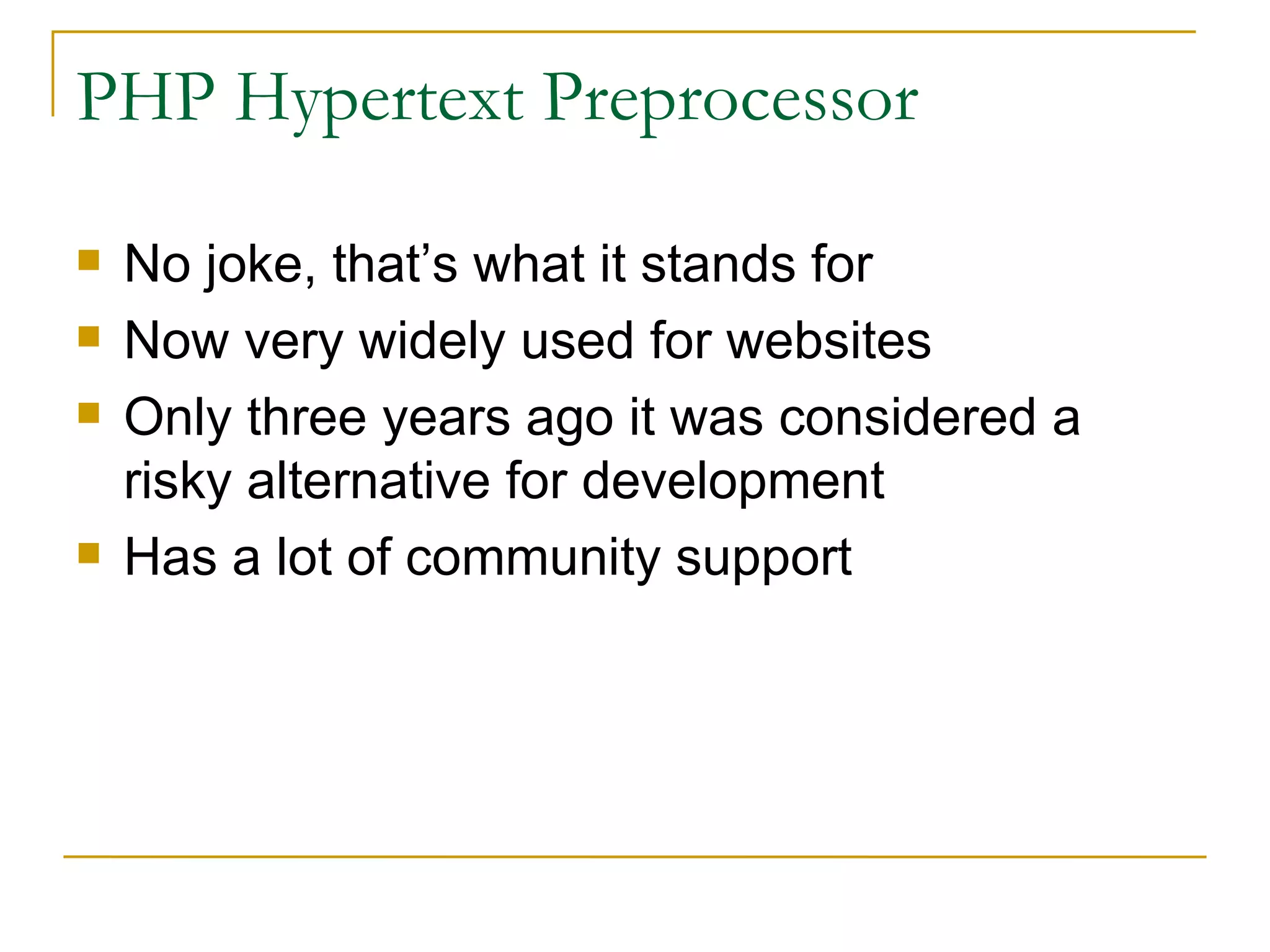 PHP Hypertext Preprocessor

- No joke, that’s what it stands for
- Now very widely used for websites
- Only three years ago it was considered a risky alternative for development
- Has a lot of community support